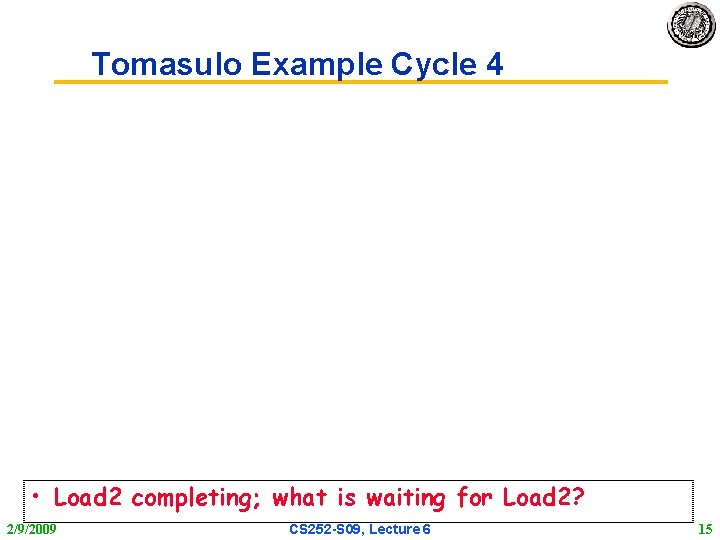 Tomasulo Example Cycle 4

• Load2 completing; what is waiting for Load2?

2/9/2009

CS252-S09, Lecture 6

15